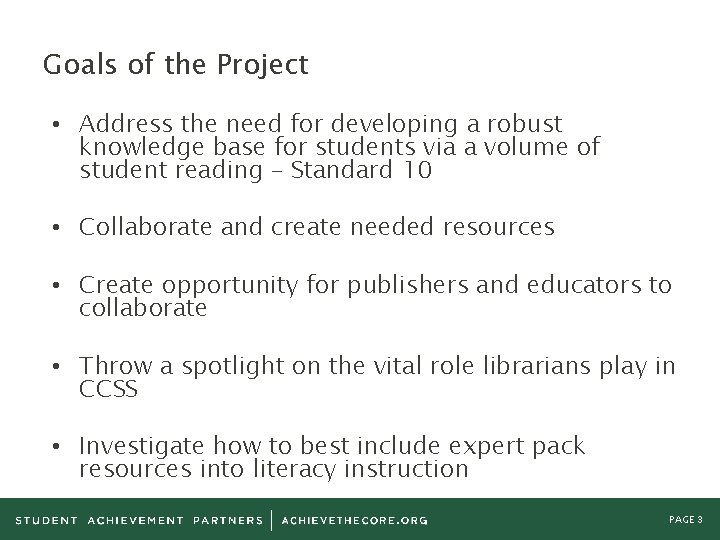 Goals of the Project

• Address the need for developing a robust knowledge base for students via a volume of student reading – Standard 10

• Collaborate and create needed resources

• Create opportunity for publishers and educators to collaborate

• Throw a spotlight on the vital role librarians play in CCSS

• Investigate how to best include expert pack resources into literacy instruction

STUDENT ACHIEVEMENT PARTNERS | ACHIEVETHECORE.ORG

PAGE 3